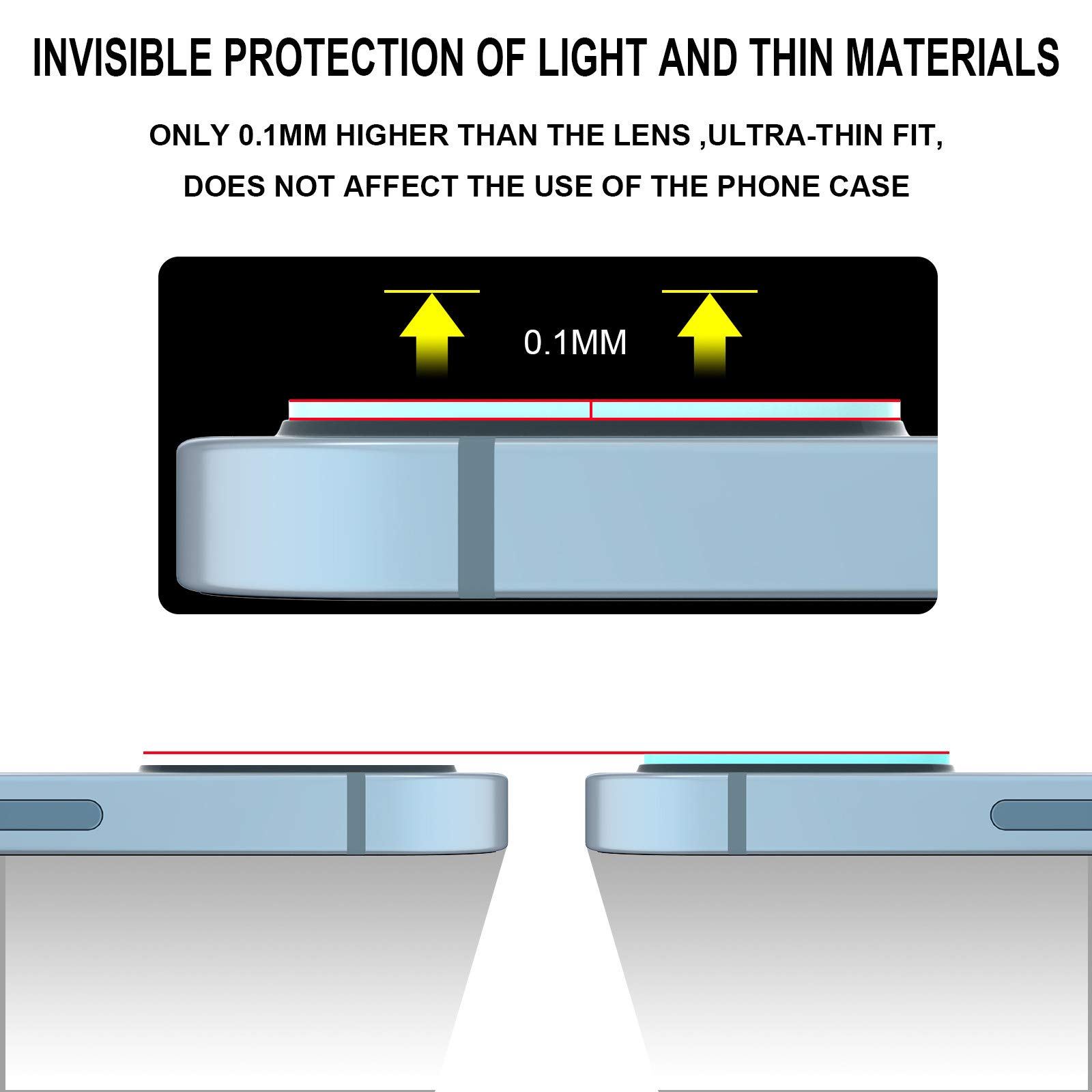 INVISIBLE PROTECTION OF LIGHT AND THIN MATERIALS

ONLY 0.1MM HIGHER THAN THE LENS ,ULTRA-THIN FIT, DOES NOT AFFECT THE USE OF THE PHONE CASE

0.1MM